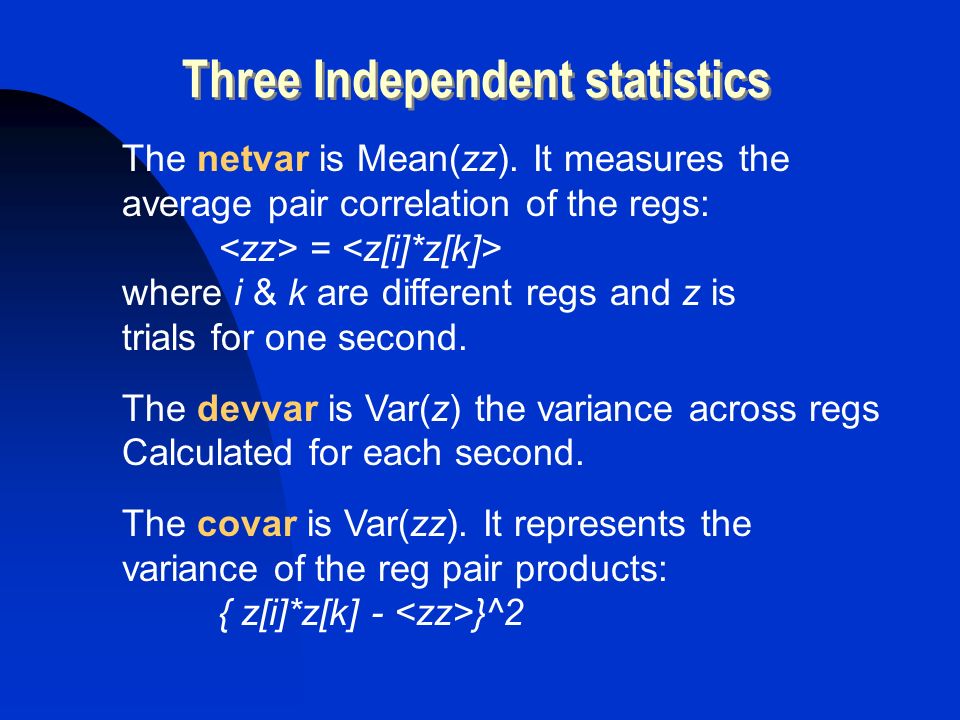 Three Independent statistics

The netvar is Mean(zz). It measures the average pair correlation of the regs:
<zz> = <z[i]*z[k]>
where i & k are different regs and z is trials for one second.

The devvar is Var(z) the variance across regs Calculated for each second.

The covar is Var(zz). It represents the variance of the reg pair products:
{ z[i]*z[k] - <zz>}^2